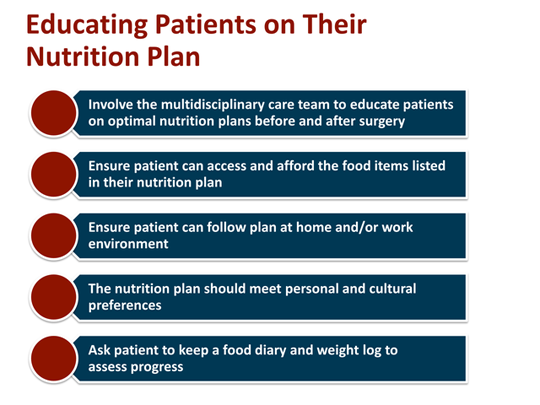 Educating Patients on Their Nutrition Plan

Involve the multidisciplinary care team to educate patients on optimal nutrition plans before and after surgery

Ensure patient can access and afford the food items listed in their nutrition plan

Ensure patient can follow plan at home and/or work environment

The nutrition plan should meet personal and cultural preferences

Ask patient to keep a food diary and weight log to assess progress